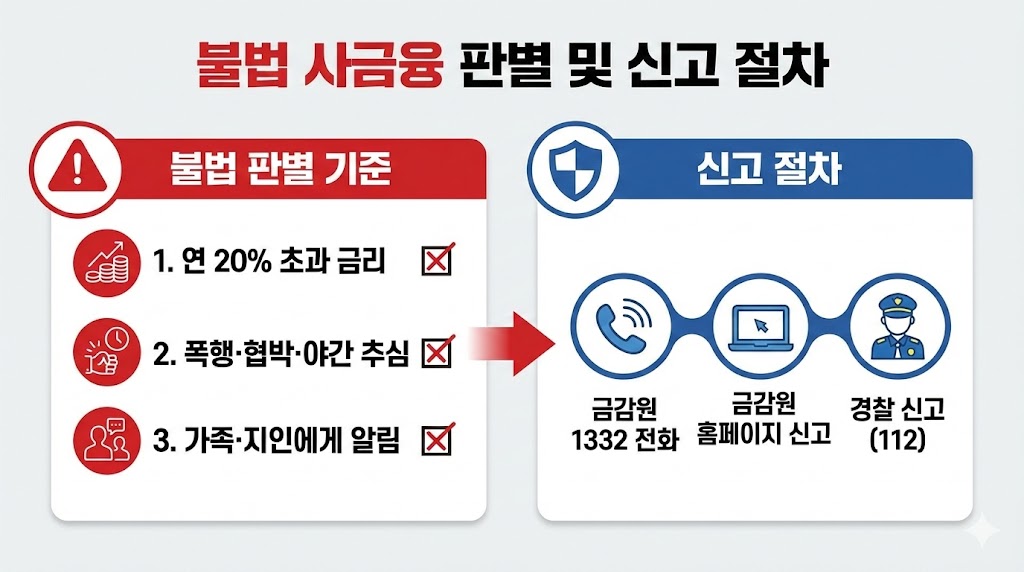 불법 사금융 판별 및 신고 절차

불법 판별 기준

1. 연 20% 초과 금리

2. 폭행·협박·야간 추심

3. 가족·지인에게 알림

신고 절차

금감원 1332 전화

금감원 홈페이지 신고

경찰 신고 (112)